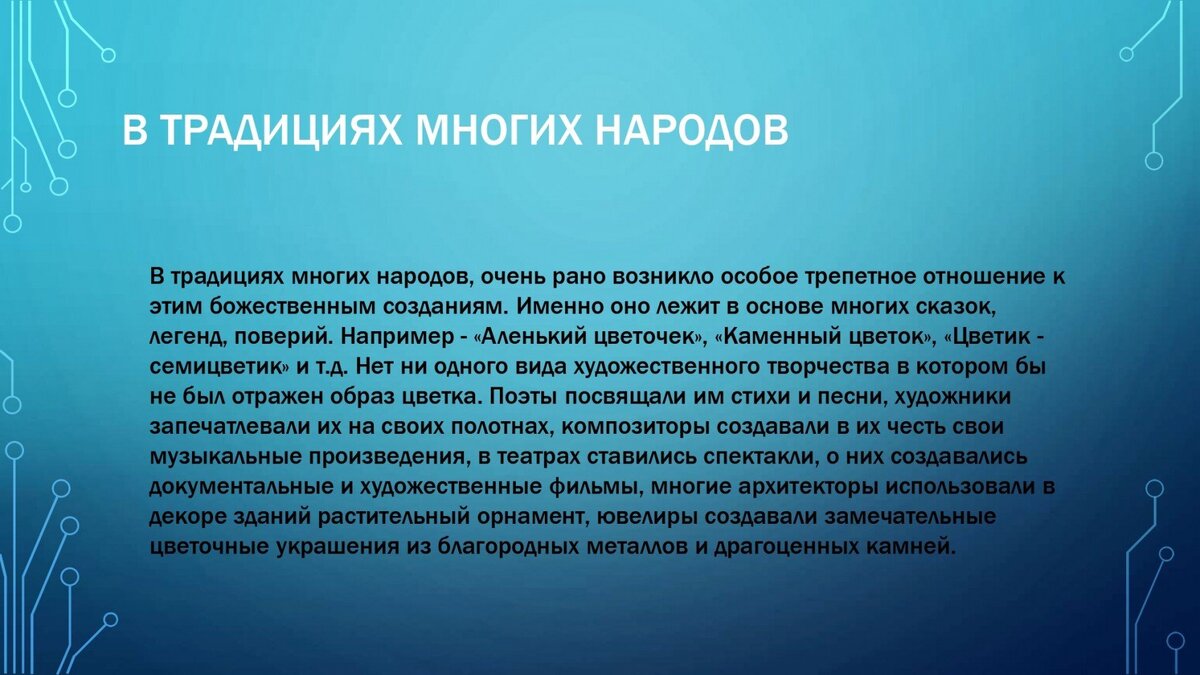 В ТРАДИЦИЯХ МНОГИХ НАРОДОВ

В традициях многих народов, очень рано возникло особое трепетное отношение к этим божественным созданиям. Именно оно лежит в основе многих сказок, легенд, поверий. Например - «Аленький цветочек», «Каменный цветок», «Цветик - семицветик» и т.д. Нет ни одного вида художественного творчества в котором бы не был отражен образ цветка. Поэты посвящали им стихи и песни, художники запечатлевали их на своих полотнах, композиторы создавали в их честь свои музыкальные произведения, в театрах ставились спектакли, о них создавались документальные и художественные фильмы, многие архитекторы использовали в декоре зданий растительный орнамент, ювелиры создавали замечательные цветочные украшения из благородных металлов и драгоценных камней.